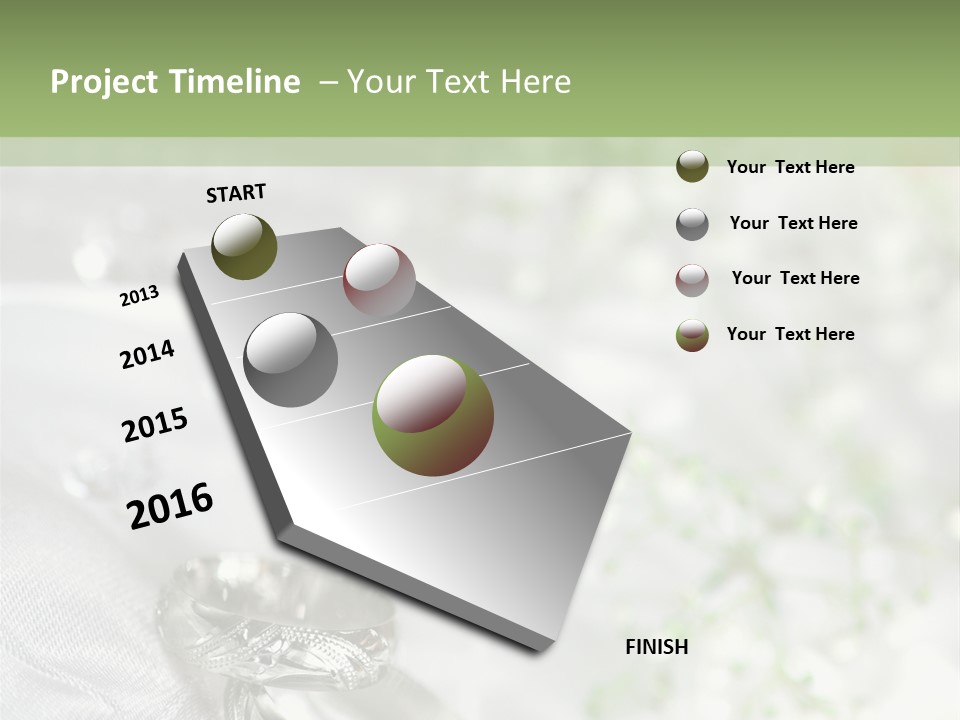 Project Timeline – Your Text Here

START

2013

2014

2015

2016

FINISH

Your Text Here

Your Text Here

Your Text Here

Your Text Here